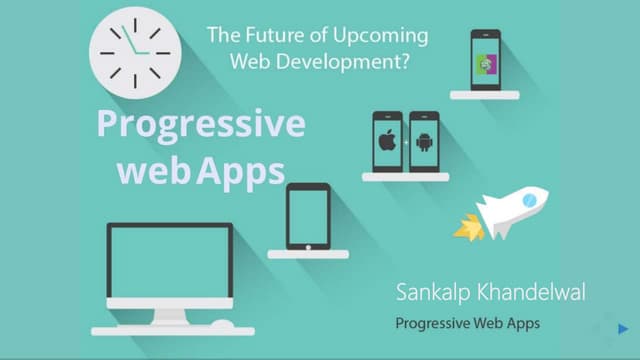 The Future of Upcoming Web Development?

Progressive web Apps

Sankalp Khandelwal

Progressive Web Apps